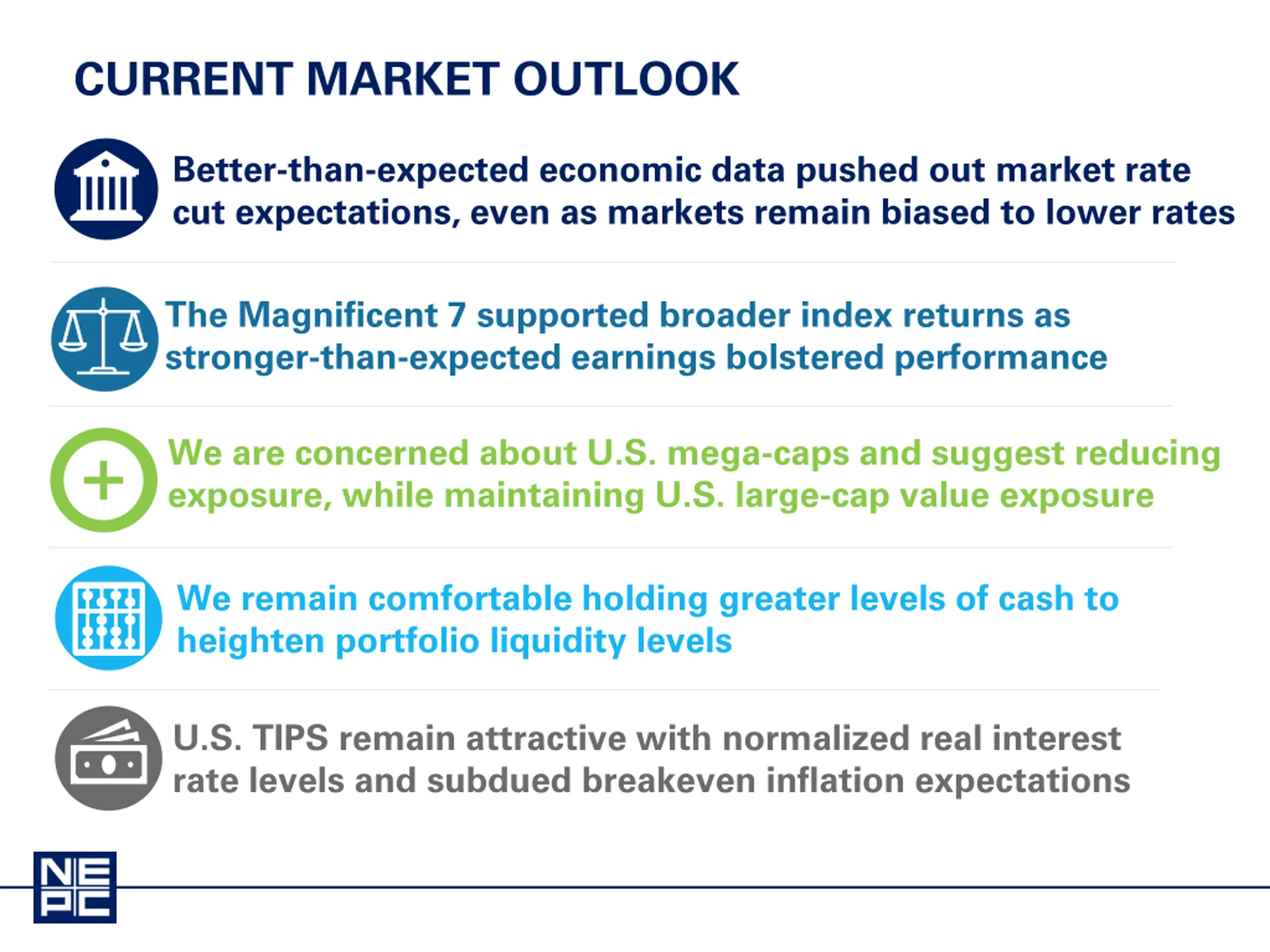 CURRENT MARKET OUTLOOK

Better-than-expected economic data pushed out market rate cut expectations, even as markets remain biased to lower rates

The Magnificent 7 supported broader index returns as stronger-than-expected earnings bolstered performance

We are concerned about U.S. mega-caps and suggest reducing exposure, while maintaining U.S. large-cap value exposure

We remain comfortable holding greater levels of cash to heighten portfolio liquidity levels

U.S. TIPS remain attractive with normalized real interest rate levels and subdued breakeven inflation expectations

NEPC